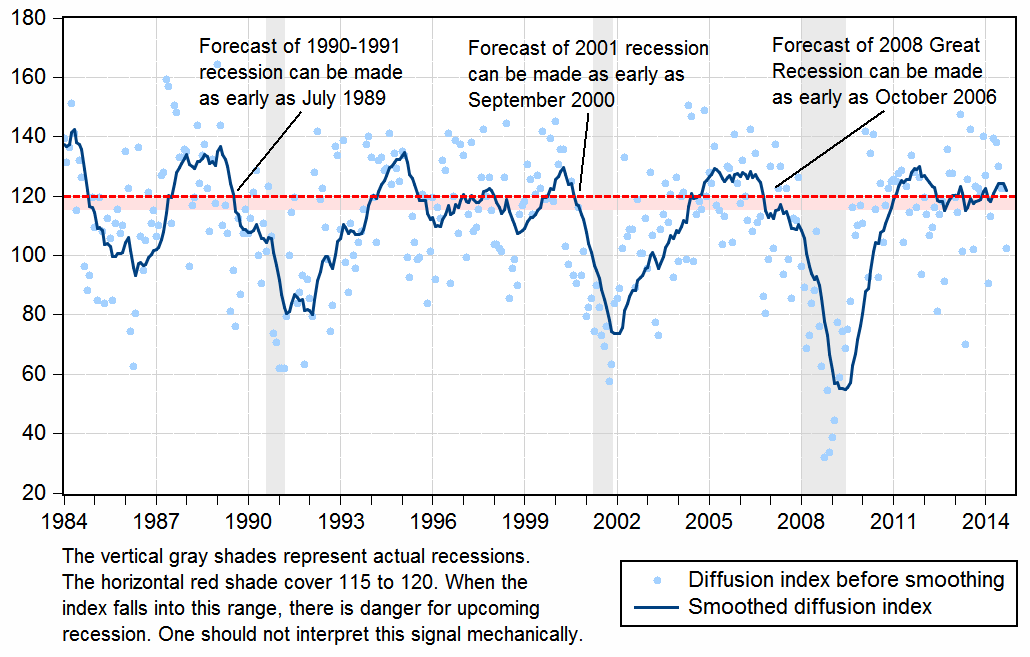 180
160
140
120
100
80
60
40
20

Forecast of 1990-1991 recession can be made as early as July 1989

Forecast of 2001 recession can be made as early as September 2000

Forecast of 2008 Great Recession can be made as early as October 2006

1984 1987 1990 1993 1996 1999 2002 2005 2008 2011 2014

The vertical gray shades represent actual recessions. The horizontal red shade cover 115 to 120. When the index falls into this range, there is danger for upcoming recession. One should not interpret this signal mechanically.

Diffusion index before smoothing
Smoothed diffusion index